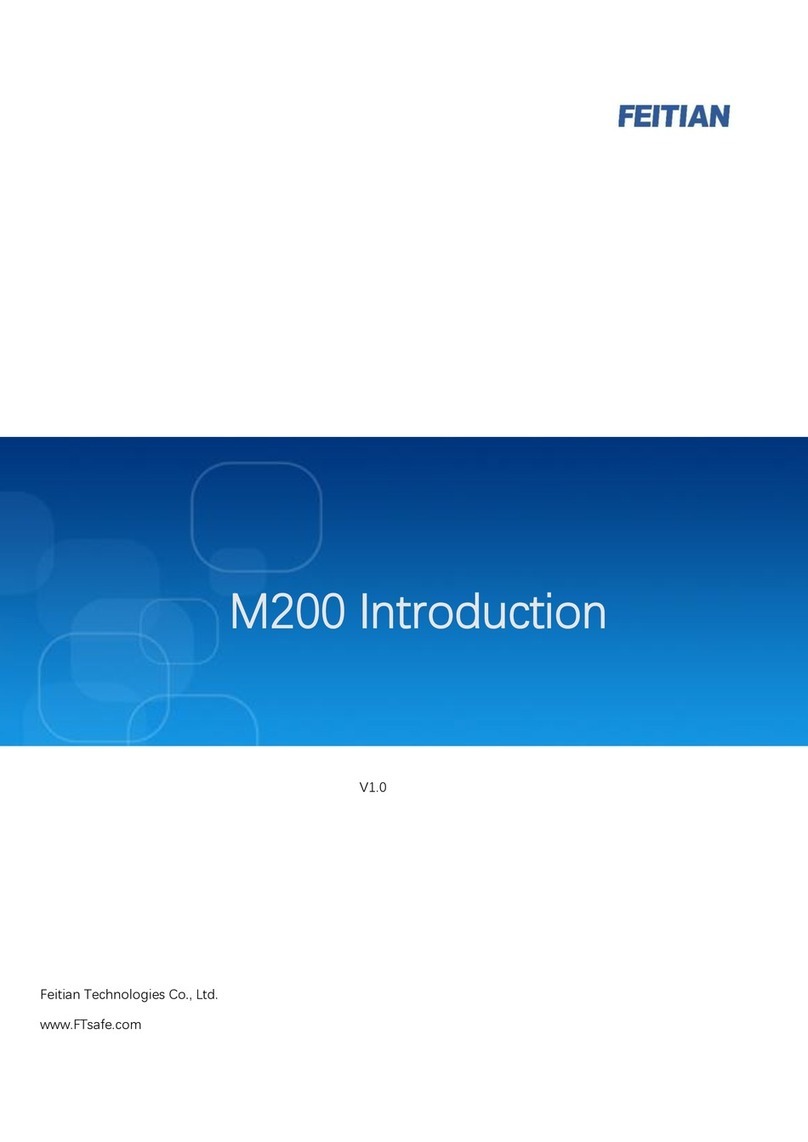 FEITIAN

M200 Introduction

V1.0

Feitian Technologies Co., Ltd.

www.FTsafe.com